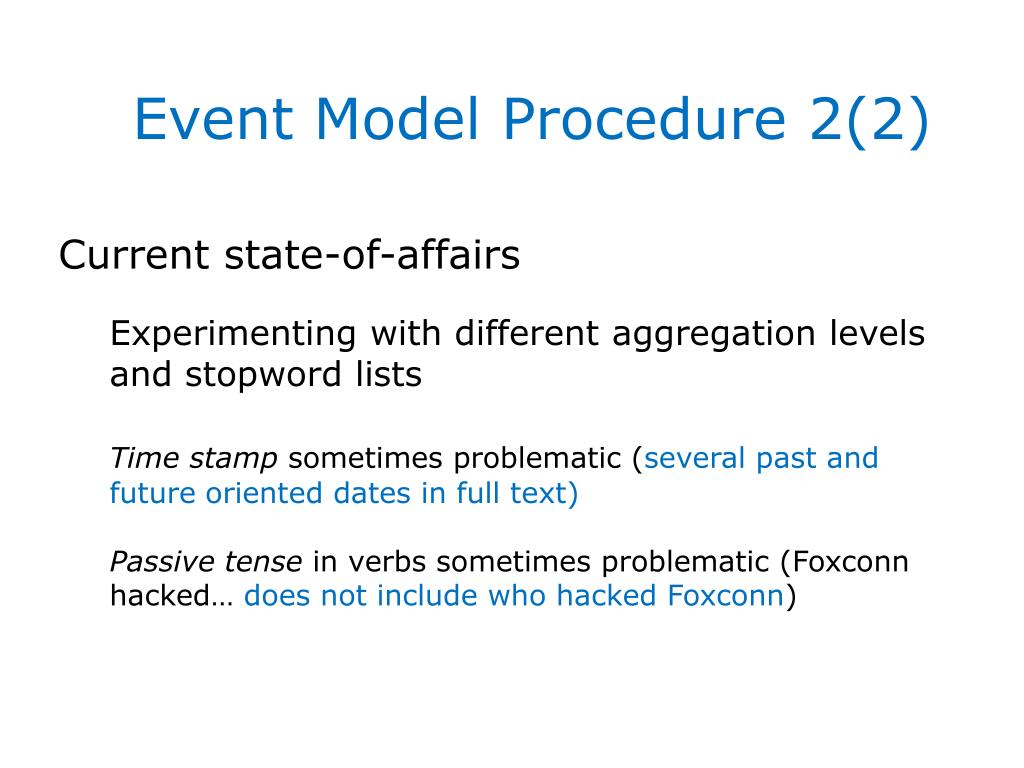 Event Model Procedure 2(2)

Current state-of-affairs

Experimenting with different aggregation levels and stopword lists

Time stamp sometimes problematic (several past and future oriented dates in full text)

Passive tense in verbs sometimes problematic (Foxconn hacked… does not include who hacked Foxconn)